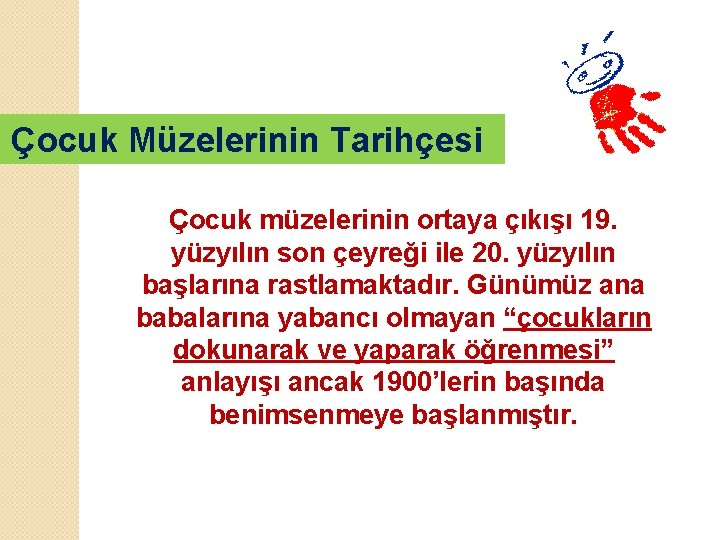 Çocuk Müzelerinin Tarihçesi

Çocuk müzelerinin ortaya çıkışı 19. yüzyılın son çeyreği ile 20. yüzyılın başlarına rastlamaktadır. Günümüz ana babalarına yabancı olmayan “çocukların dokunarak ve yaparak öğrenmesi” anlayışı ancak 1900’lerin başında benimsenmeye başlanmıştır.